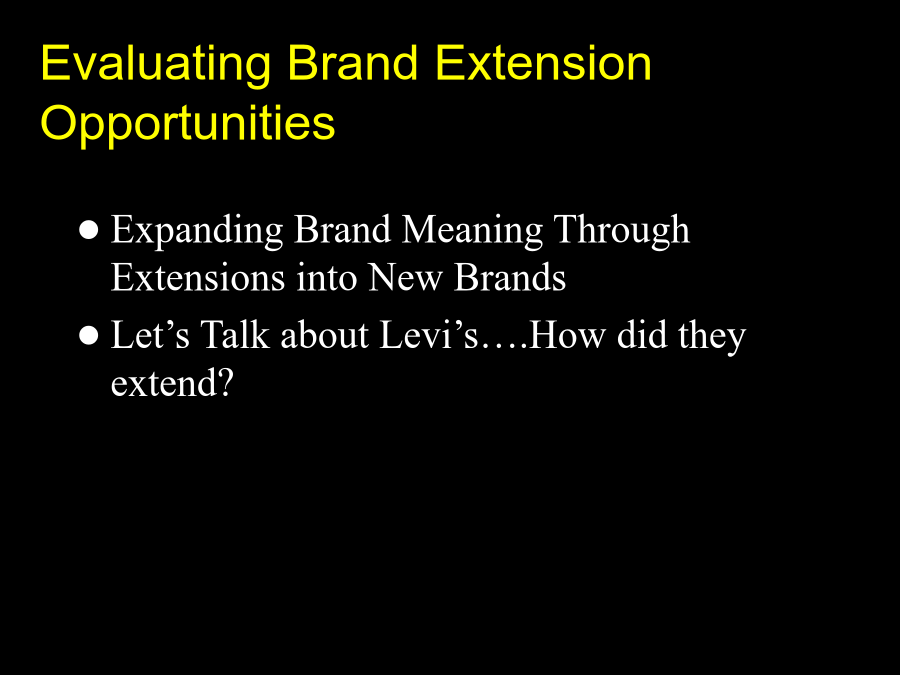 Evaluating Brand Extension Opportunities

● Expanding Brand Meaning Through Extensions into New Brands

● Let’s Talk about Levi’s….How did they extend?